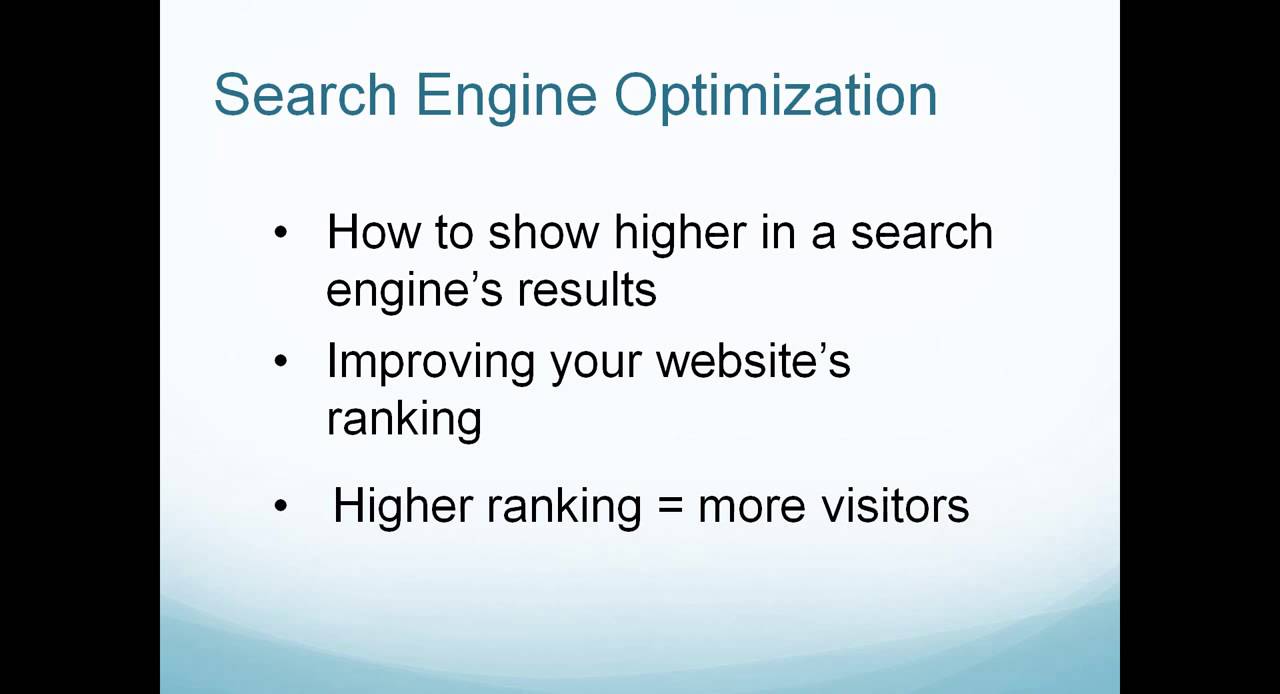 Search Engine Optimization

• How to show higher in a search engine's results

• Improving your website's ranking

• Higher ranking = more visitors